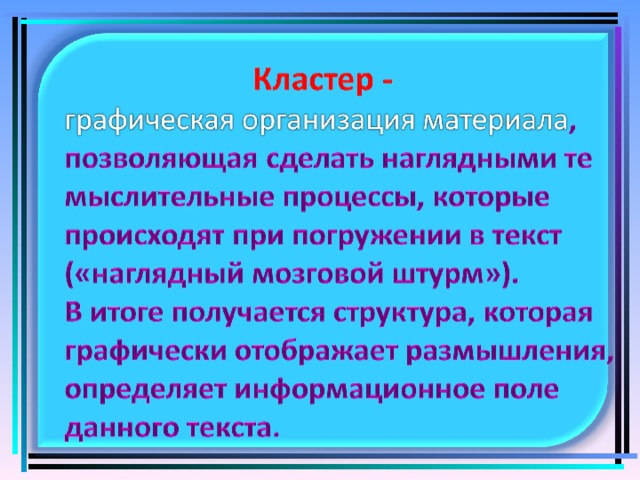 Кластер -

графическая организация материала, позволяющая сделать наглядными те мыслительные процессы, которые происходят при погружении в текст («наглядный мозговой штурм»).
В итоге получается структура, которая графически отображает размышления, определяет информационное поле данного текста.